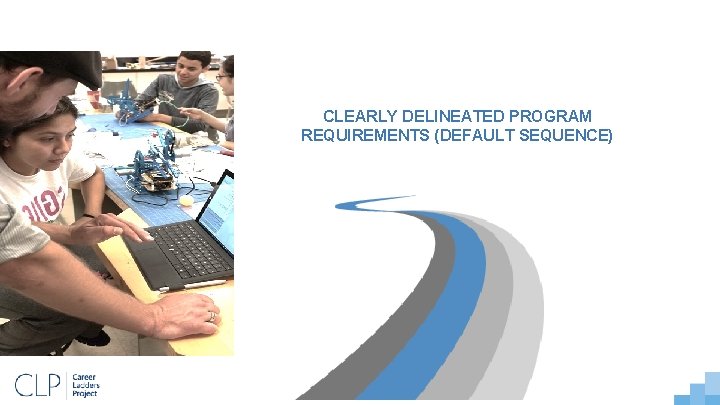 CLEARLY DELINEATED PROGRAM REQUIREMENTS (DEFAULT SEQUENCE)

CLP Career Ladders Project